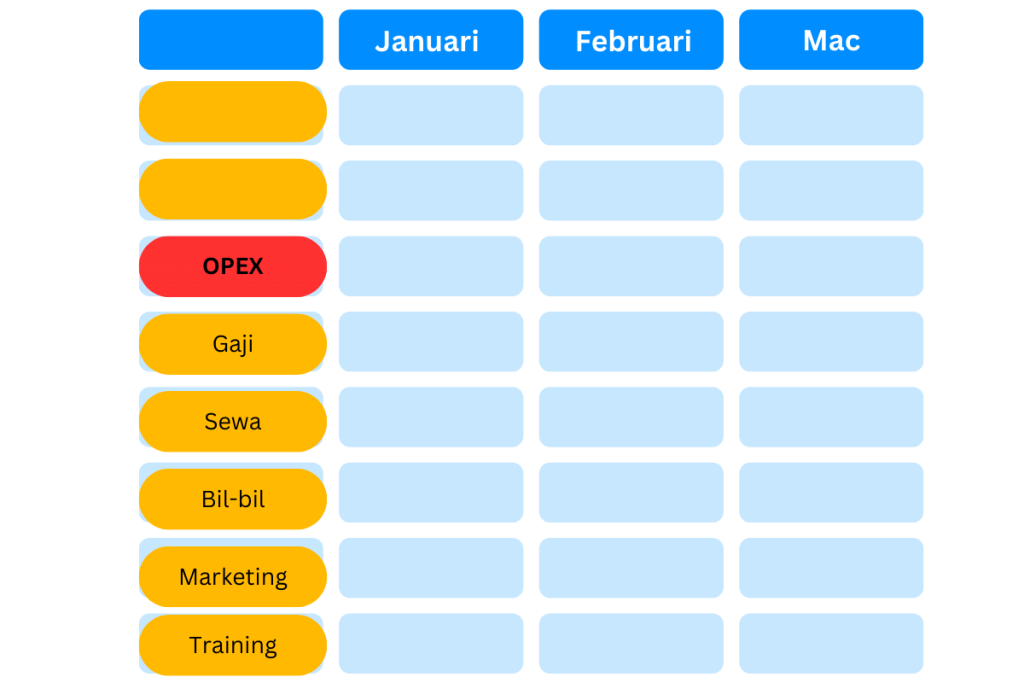 | | Januari | Februari | Mac |
|---|---|---|---|
| | | | |
| | | | |
| OPEX | | | |
| Gaji | | | |
| Sewa | | | |
| Bil-bil | | | |
| Marketing | | | |
| Training | | | |